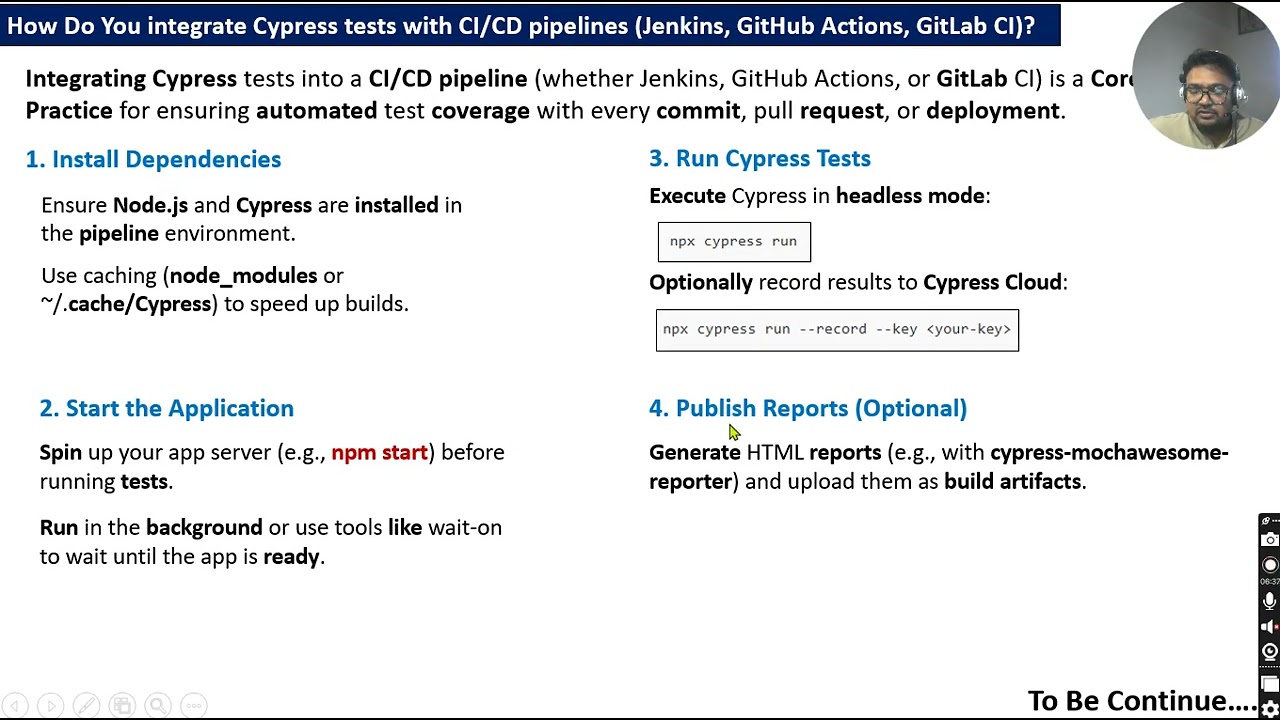 How Do You integrate Cypress tests with CI/CD pipelines (Jenkins, GitHub Actions, GitLab CI)?

Integrating Cypress tests into a CI/CD pipeline (whether Jenkins, GitHub Actions, or GitLab CI) is a Core Practice for ensuring automated test coverage with every commit, pull request, or deployment.

1. Install Dependencies

Ensure Node.js and Cypress are installed in the pipeline environment.

Use caching (node_modules or ~/.cache/Cypress) to speed up builds.

2. Start the Application

Spin up your app server (e.g., npm start) before running tests.

Run in the background or use tools like wait-on to wait until the app is ready.

3. Run Cypress Tests

Execute Cypress in headless mode:

npx cypress run

Optionally record results to Cypress Cloud:

npx cypress run --record --key <your-key>

4. Publish Reports (Optional)

Generate HTML reports (e.g., with cypress-mochawesome-reporter) and upload them as build artifacts.

To Be Continue....